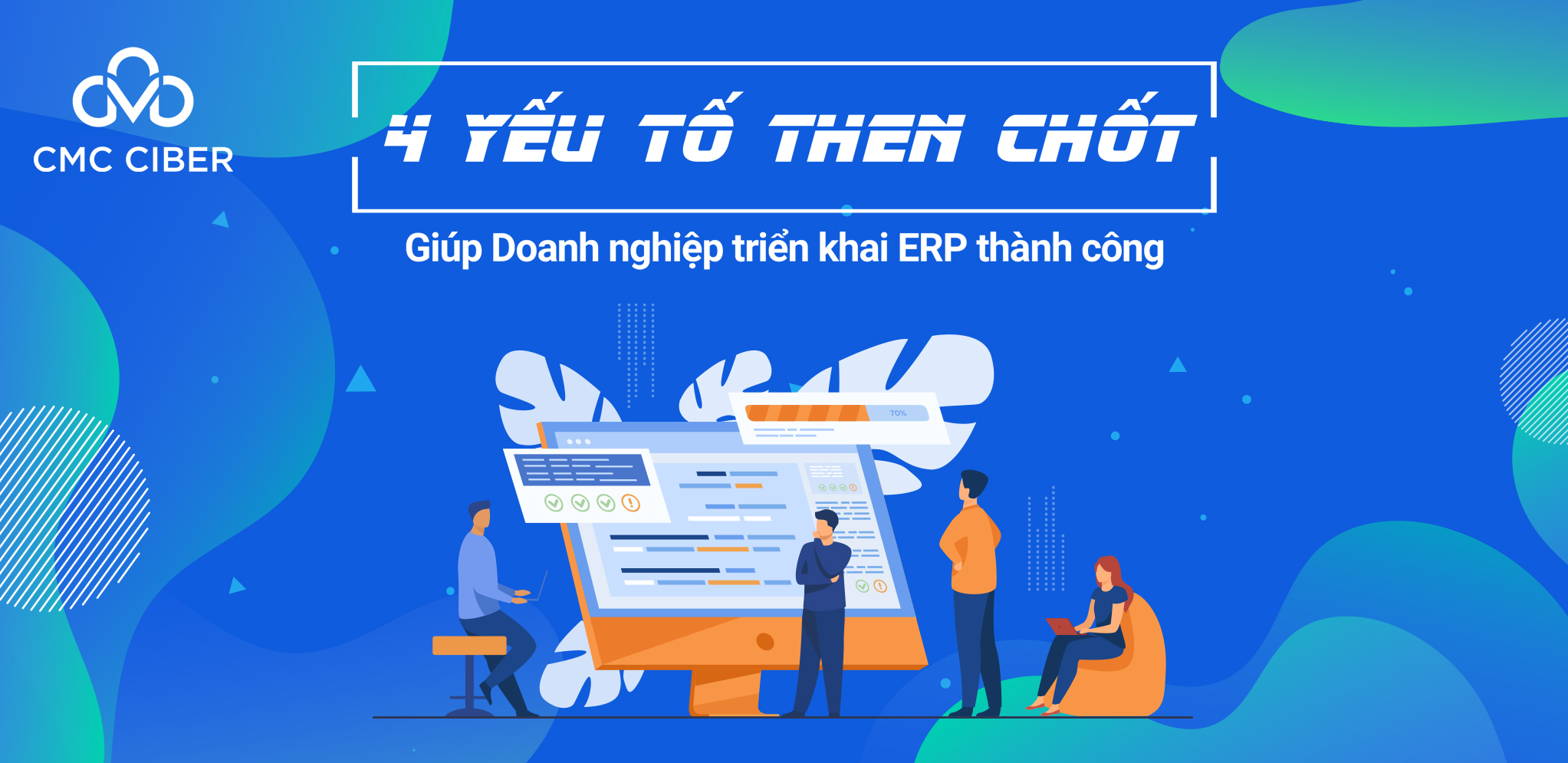 CMC CIBER

4 YẾU TỐ THEN CHỐT

Giúp Doanh nghiệp triển khai ERP thành công

70%